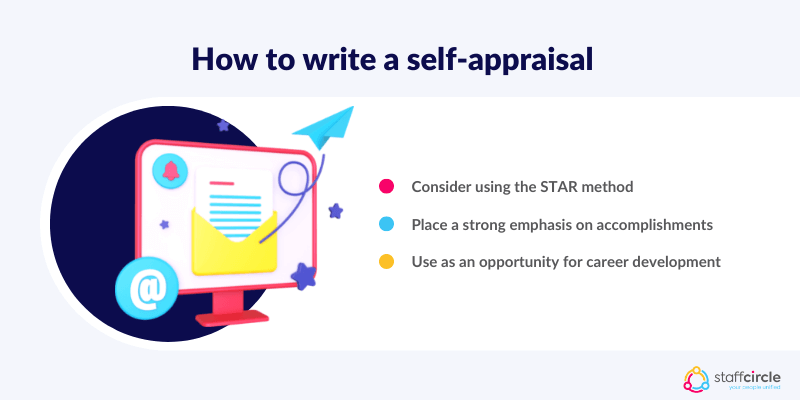 How to write a self-appraisal

@

Consider using the STAR method

Place a strong emphasis on accomplishments

Use as an opportunity for career development

staffcircle
your people unified